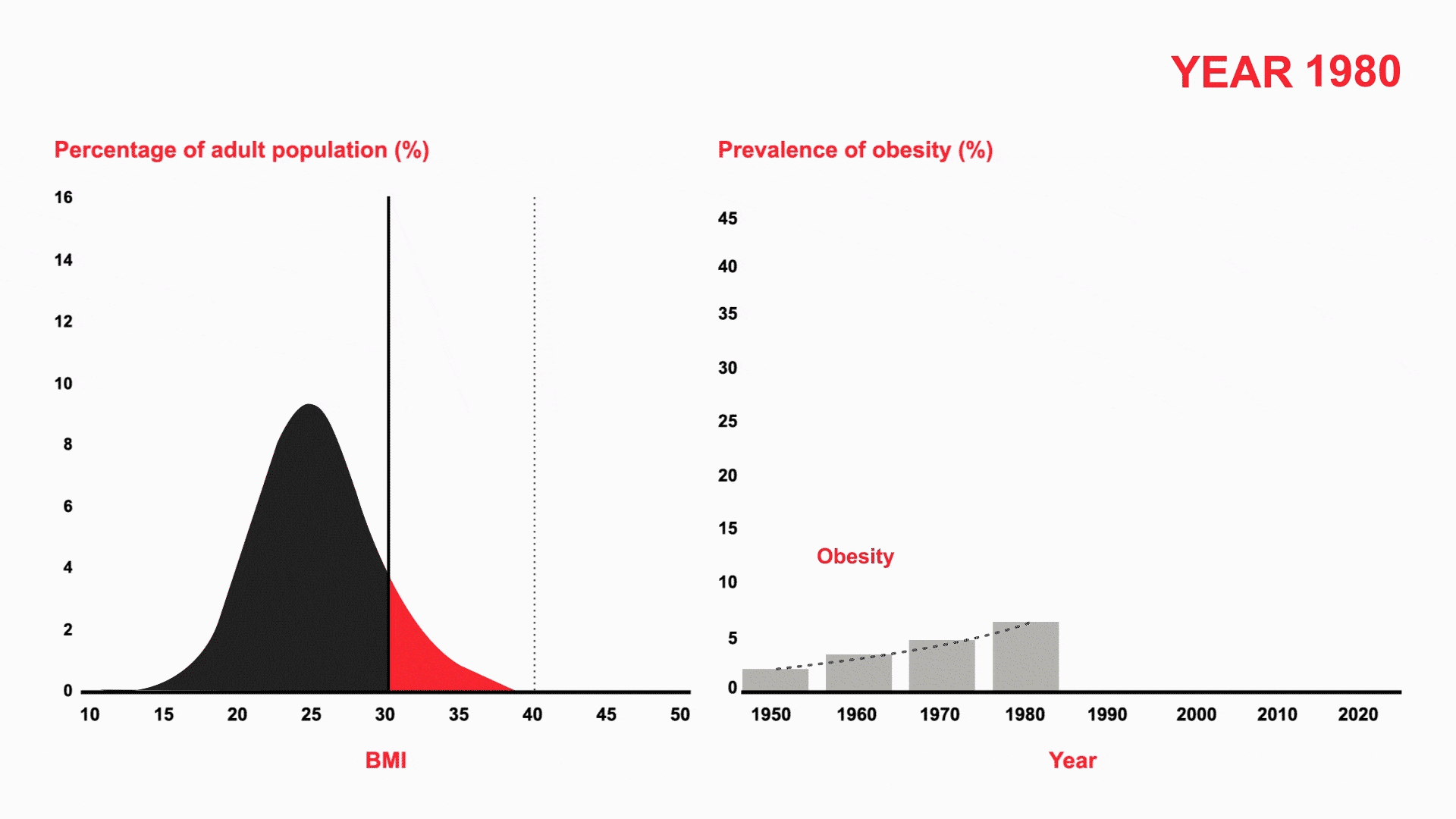 YEAR 1980

Percentage of adult population (%)

16
14
12
10
8
6
4
2
0

10 15 20 25 30 35 40 45 50

BMI

Prevalence of obesity (%)

45
40
35
30
25
20
15
10
5
0

Obesity

1950 1960 1970 1980 1990 2000 2010 2020

Year